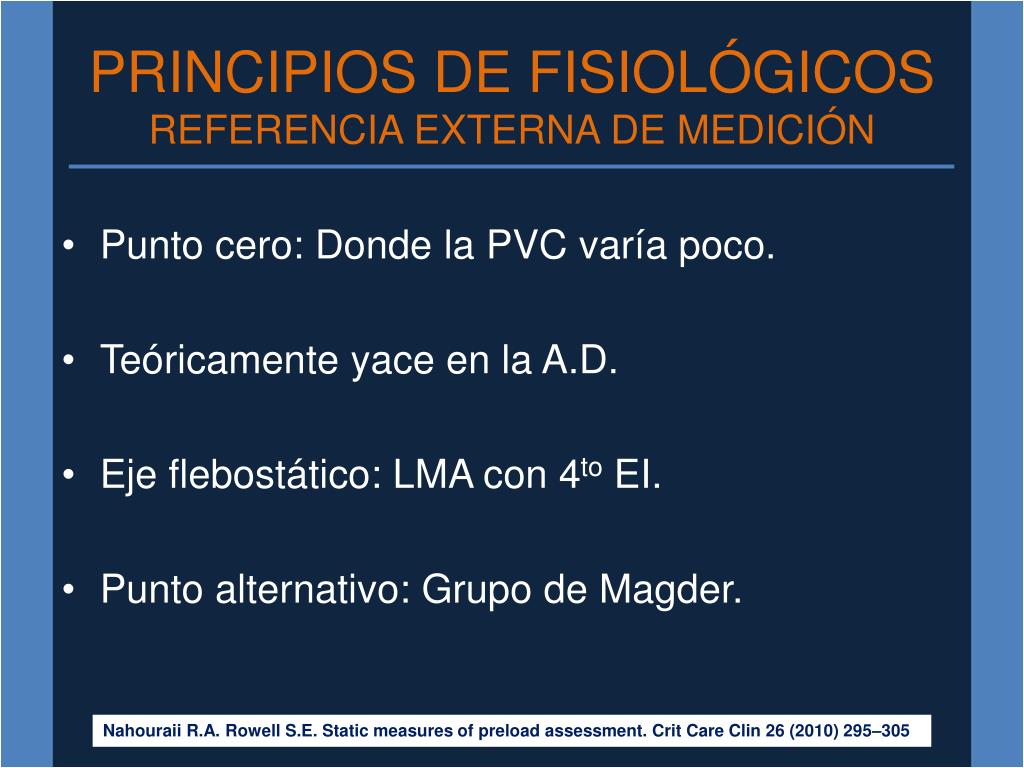 PRINCIPIOS DE FISIOLÓGICOS
REFERENCIA EXTERNA DE MEDICIÓN

• Punto cero: Donde la PVC varía poco.

• Teóricamente yace en la A.D.

• Eje flebostático: LMA con 4$^{to}$ EI.

• Punto alternativo: Grupo de Magder.

Nahouraii R.A. Rowell S.E. Static measures of preload assessment. Crit Care Clin 26 (2010) 295–305